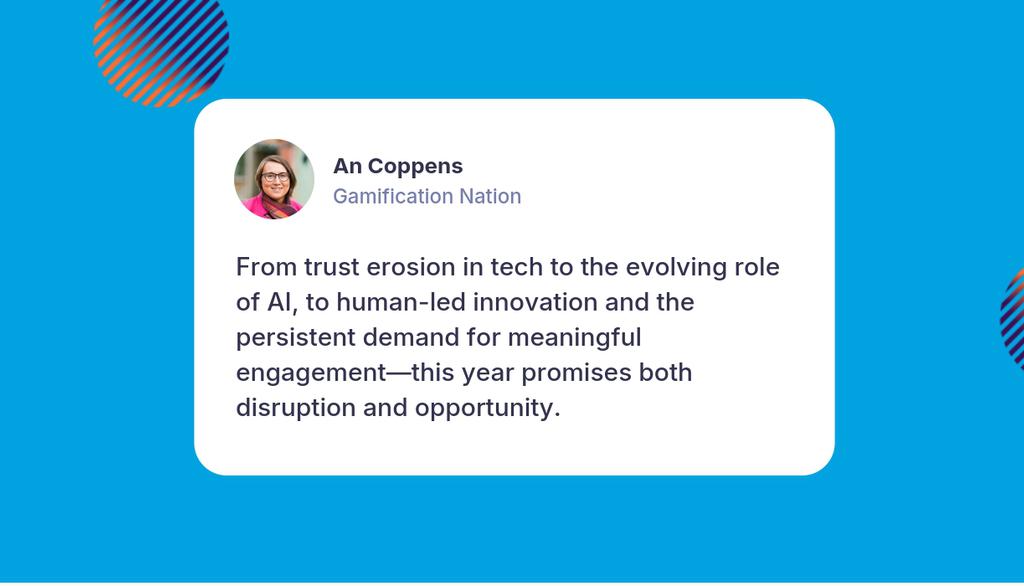 An Coppens
Gamification Nation

From trust erosion in tech to the evolving role of AI, to human-led innovation and the persistent demand for meaningful engagement—this year promises both disruption and opportunity.